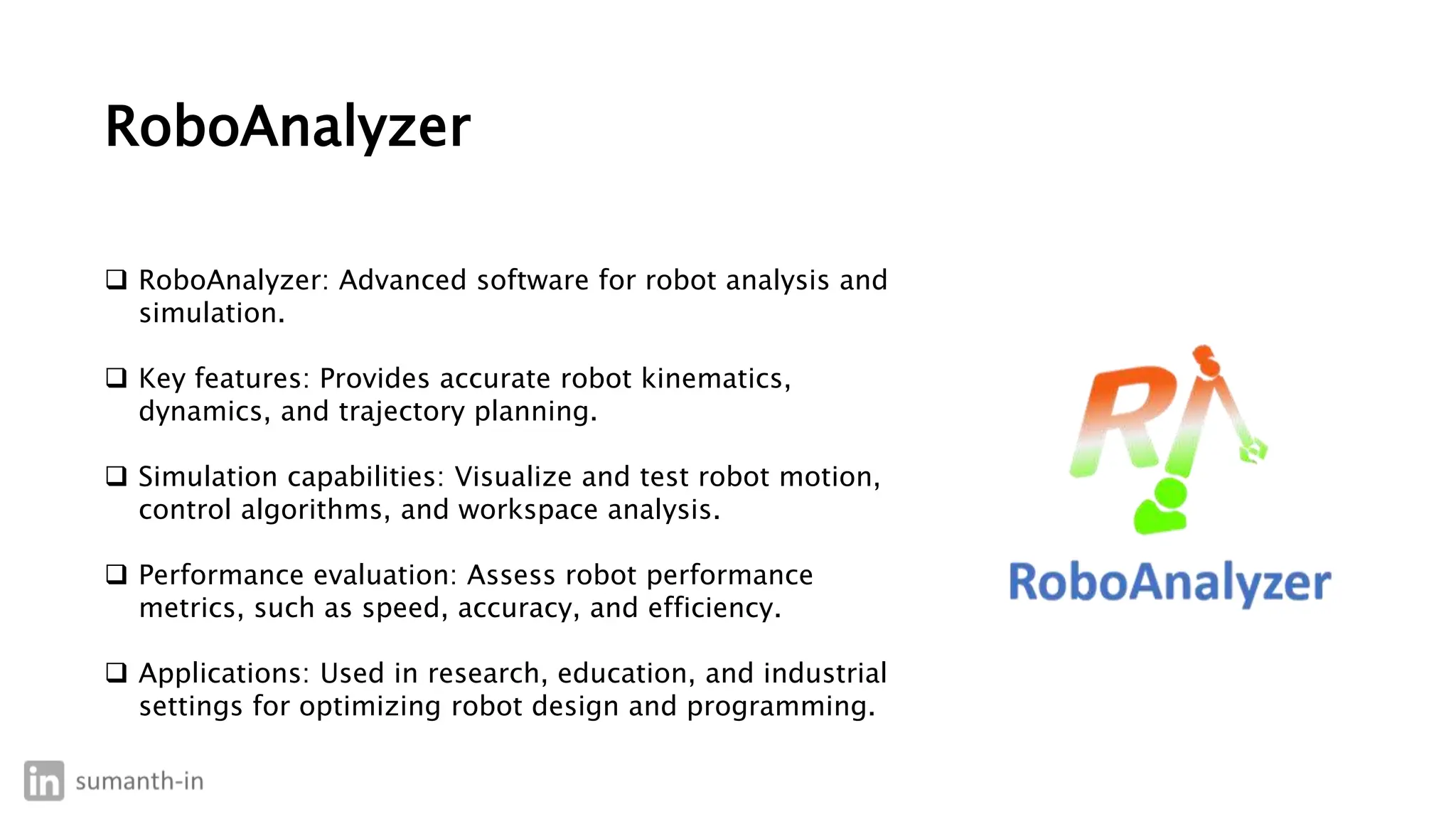 RoboAnalyzer

❑ RoboAnalyzer: Advanced software for robot analysis and simulation.

❑ Key features: Provides accurate robot kinematics, dynamics, and trajectory planning.

❑ Simulation capabilities: Visualize and test robot motion, control algorithms, and workspace analysis.

❑ Performance evaluation: Assess robot performance metrics, such as speed, accuracy, and efficiency.

❑ Applications: Used in research, education, and industrial settings for optimizing robot design and programming.

RA

RoboAnalyzer

in sumanth-in